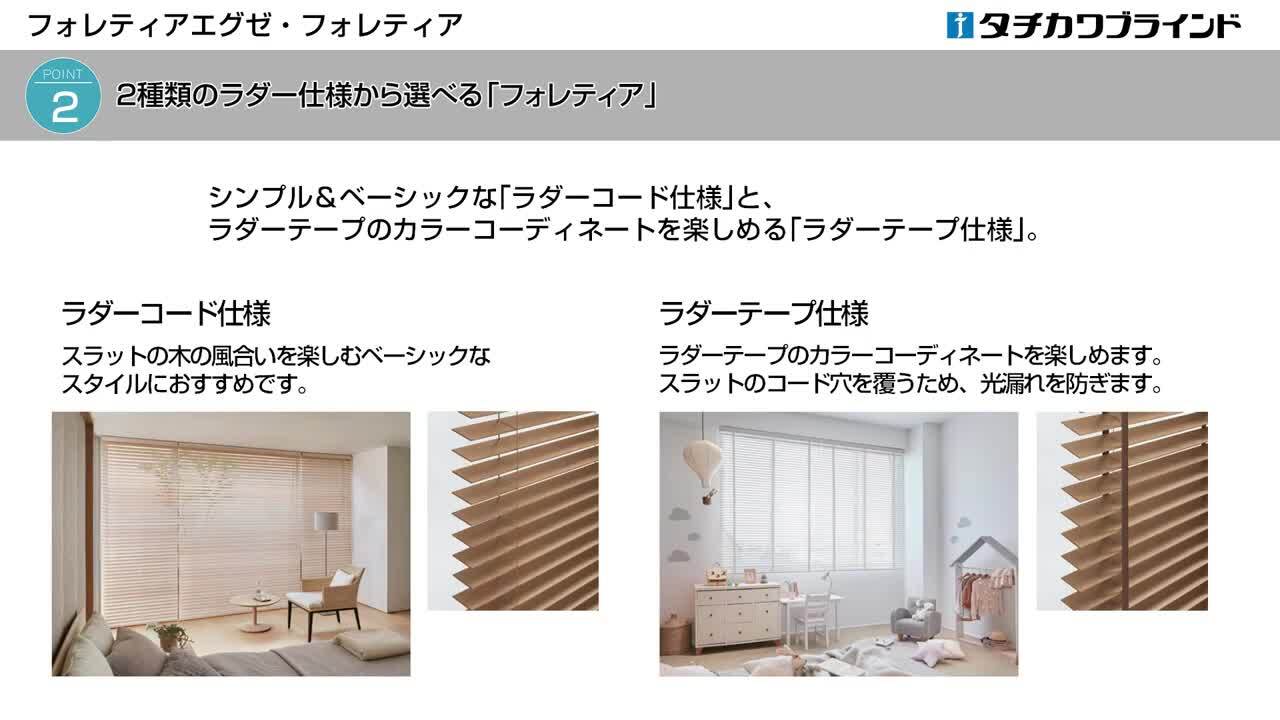 フォレティアエグゼ・フォレティア

タチカワブラインド

POINT 2

2種類のラダー仕様から選べる「フォレティア」

シンプル＆ベーシックな「ラダーコード仕様」と、
ラダーテープのカラーコーディネートを楽しめる「ラダーテープ仕様」。

ラダーコード仕様

スラットの木の風合いを楽しむベーシックなスタイルにおすすめです。

ラダーテープ仕様

ラダーテープのカラーコーディネートを楽しめます。
スラットのコード穴を覆うため、光漏れを防ぎます。